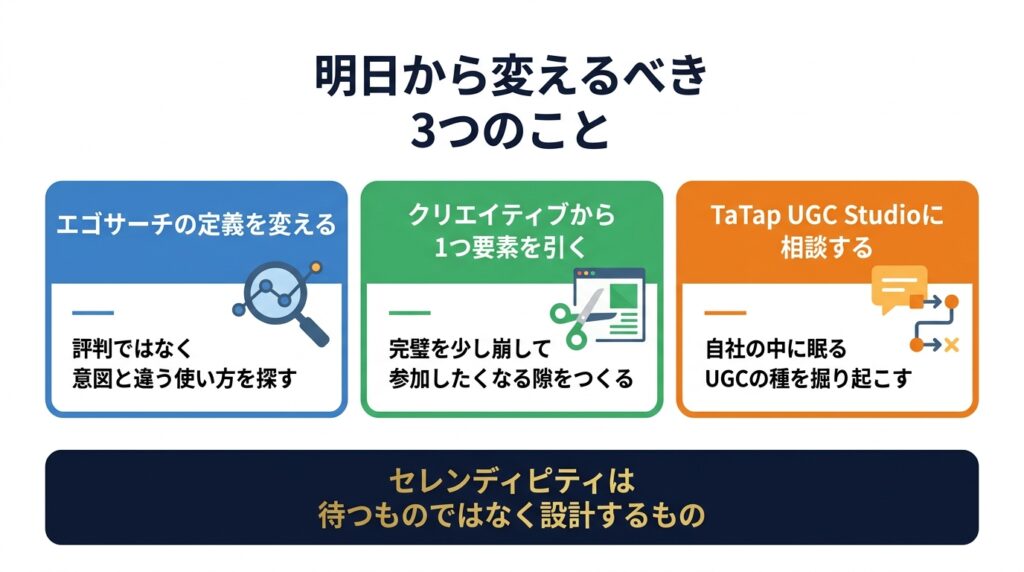 明日から変えるべき
3つのこと

エゴサーチの定義を変える

評判ではなく
意図と違う使い方を探す

クリエイティブから
1つ要素を引く

完璧を少し崩して
参加したくなる隙をつくる

TaTap UGC Studioに
相談する

自社の中に眠る
UGCの種を掘り起こす

セレンディピティは
待つものではなく設計するもの